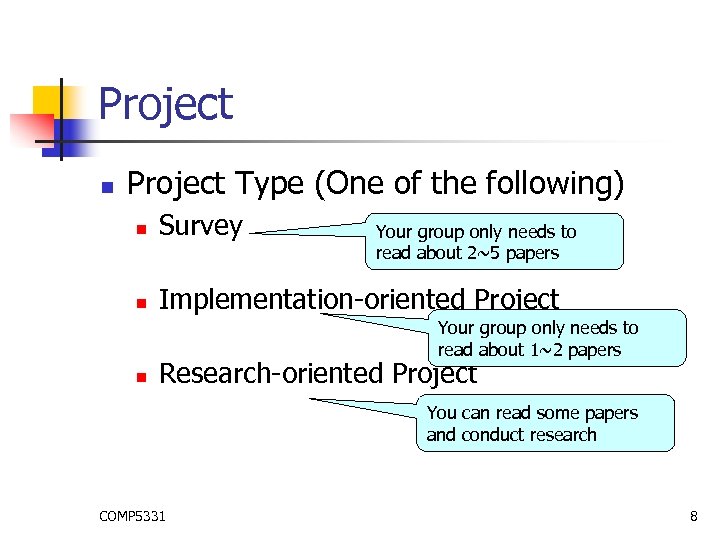 Project

Project Type (One of the following)

Survey

Your group only needs to read about 2~5 papers

Implementation-oriented Project

Your group only needs to read about 1~2 papers

Research-oriented Project

You can read some papers and conduct research

COMP5331

8